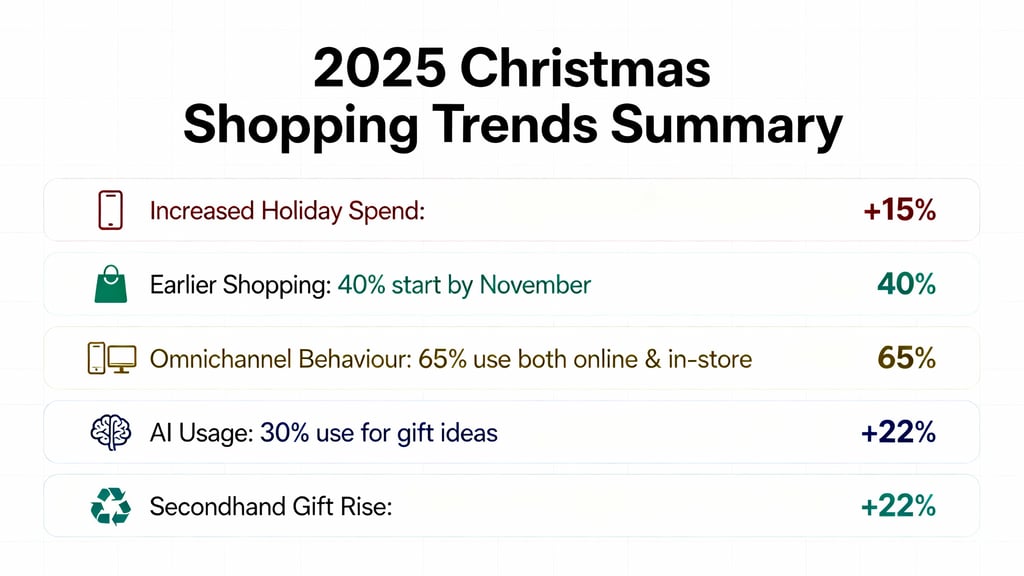 2025 Christmas Shopping Trends Summary

Increased Holiday Spend: +15%

Earlier Shopping: 40% start by November 40%

Omnichannel Behaviour: 65% use both online & in-store 65%

AI Usage: 30% use for gift ideas +22%

Secondhand Gift Rise: +22%